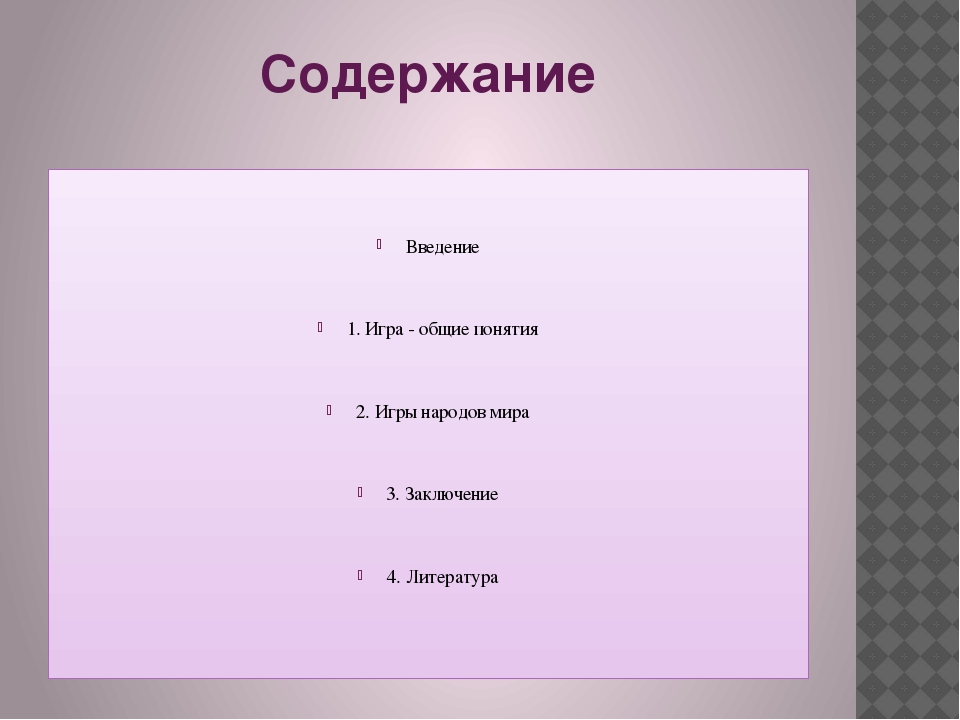 Содержание

Введение

1. Игра - общие понятия

2. Игры народов мира

3. Заключение

4. Литература